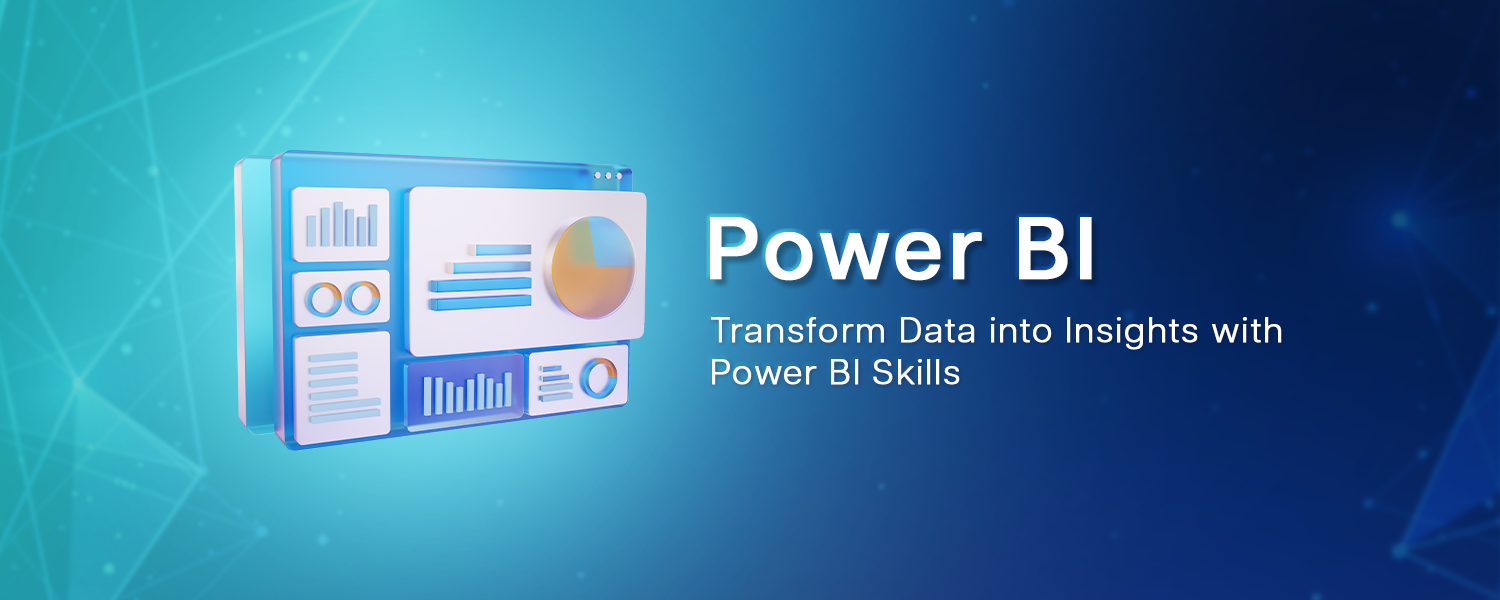 Power BI

Transform Data into Insights with Power BI Skills